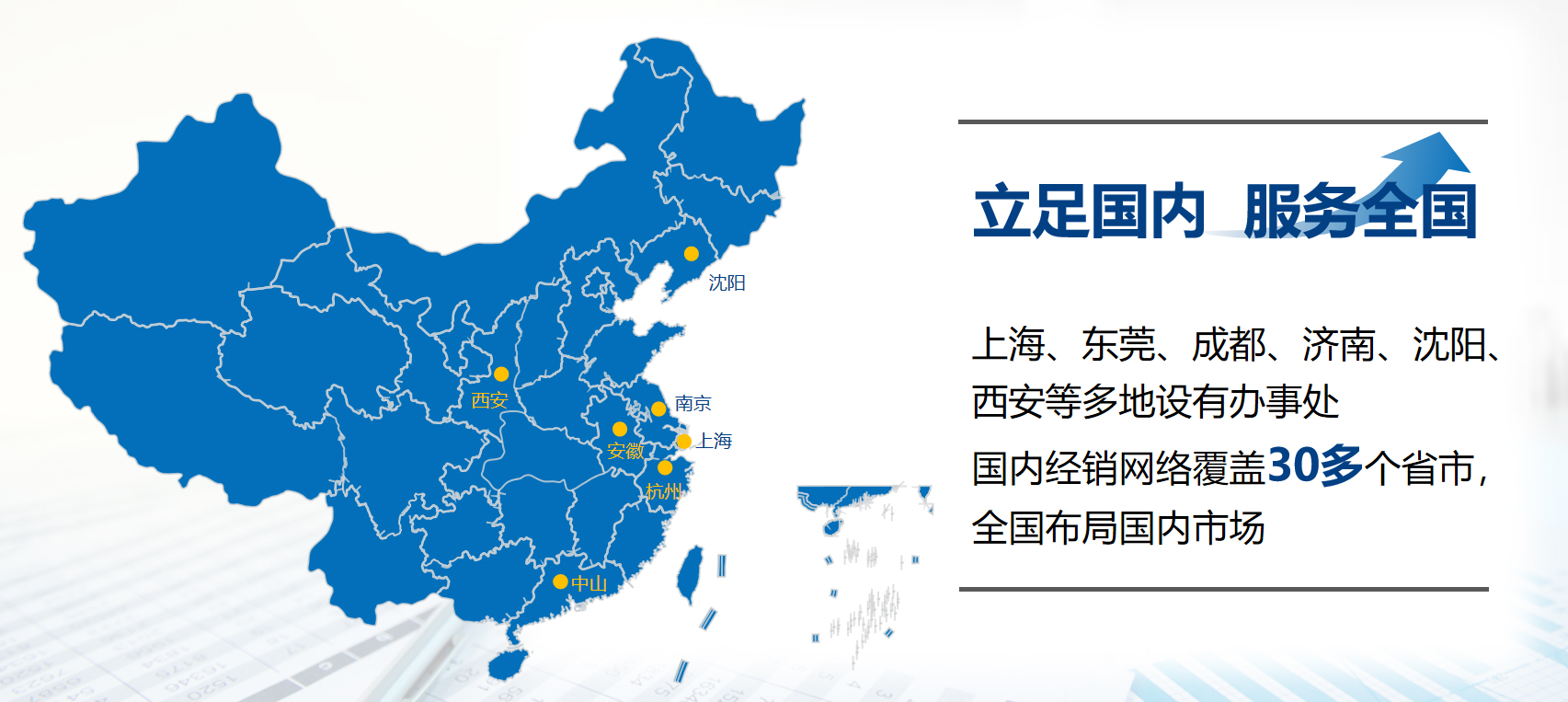 沈阳
西安
南京
安徽
上海
杭州
中山

立足国内 服务全国

上海、东莞、成都、济南、沈阳、西安等多地设有办事处

国内经销网络覆盖30多个省市，全国布局国内市场